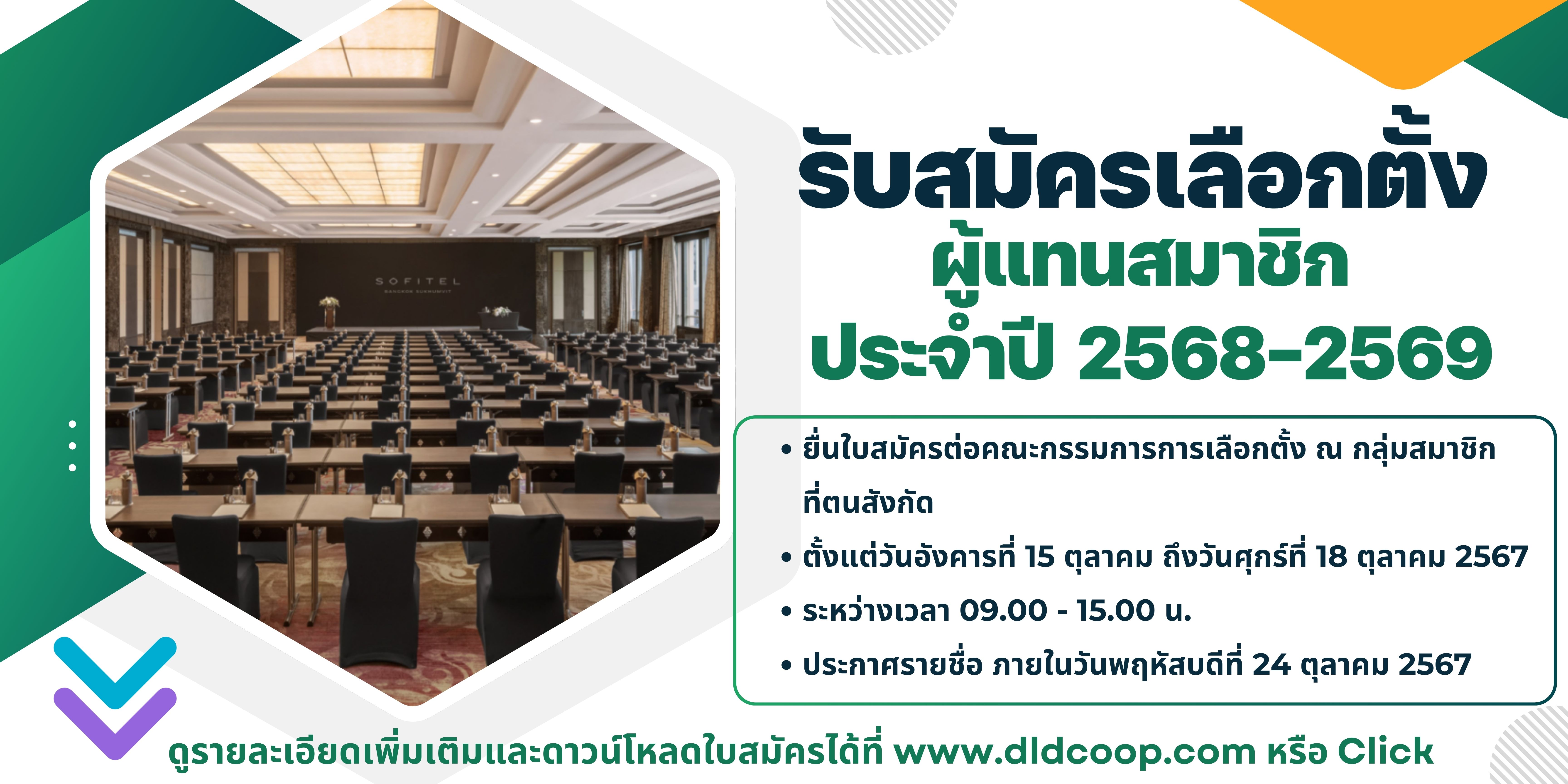 SOFITEL

BANGKOK SUKHUMVIT

รับสมัครเลือกตั้ง

ผู้แทนสมาชิก

ประจำปี 2568-2569

• ยื่นใบสมัครต่อคณะกรรมการการเลือกตั้ง ณ กลุ่มสมาชิกที่ตนสังกัด

• ตั้งแต่วันอังคารที่ 15 ตุลาคม ถึงวันศุกร์ที่ 18 ตุลาคม 2567

• ระหว่างเวลา 09.00 - 15.00 น.

• ประกาศรายชื่อ ภายในวันพฤหัสบดีที่ 24 ตุลาคม 2567

ดูรายละเอียดเพิ่มเติมและดาวน์โหลดใบสมัครได้ที่ www.dldcoop.com หรือ Click